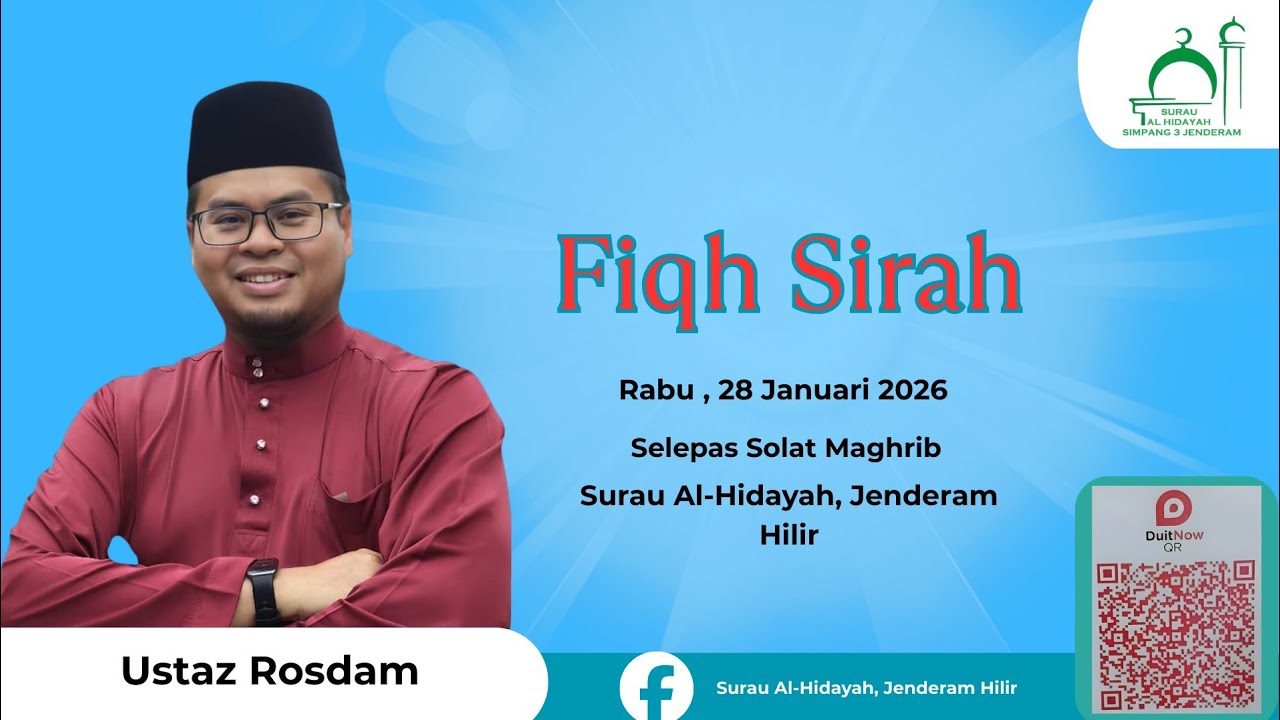 SURAU AL HIDAYAH SIMPANG 3 JENDERAM

Fiqh Sirah

Rabu , 28 Januari 2026

Selepas Solat Maghrib

Surau Al-Hidayah, Jenderam Hilir

DuitNow QR

Ustaz Rosdam

Surau Al-Hidayah, Jenderam Hilir